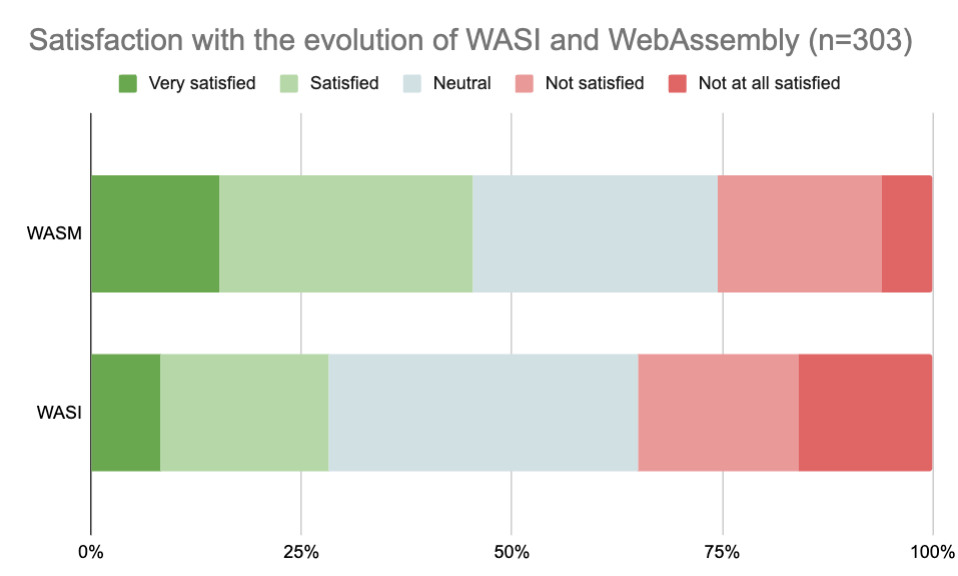 Satisfaction with the evolution of WASI and WebAssembly (n=303)

Very satisfied
Satisfied
Neutral
Not satisfied
Not at all satisfied

WASM
WASI

0%
25%
50%
75%
100%